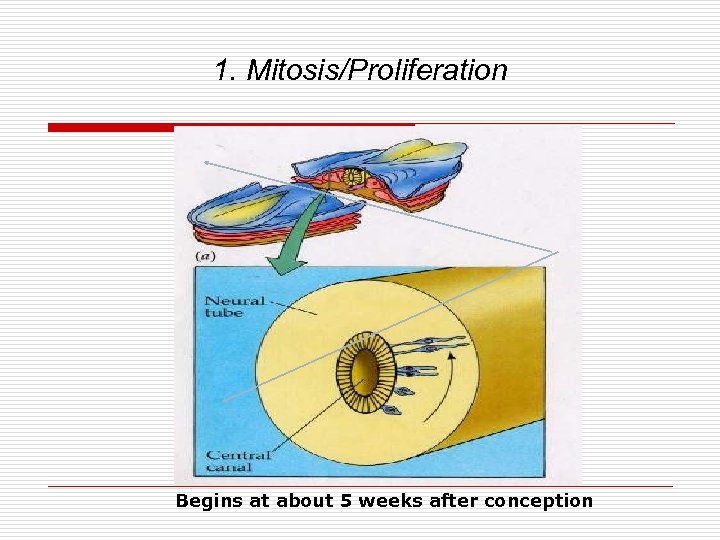 1. Mitosis/Proliferation

(a)

Neural tube

Central canal

Begins at about 5 weeks after conception